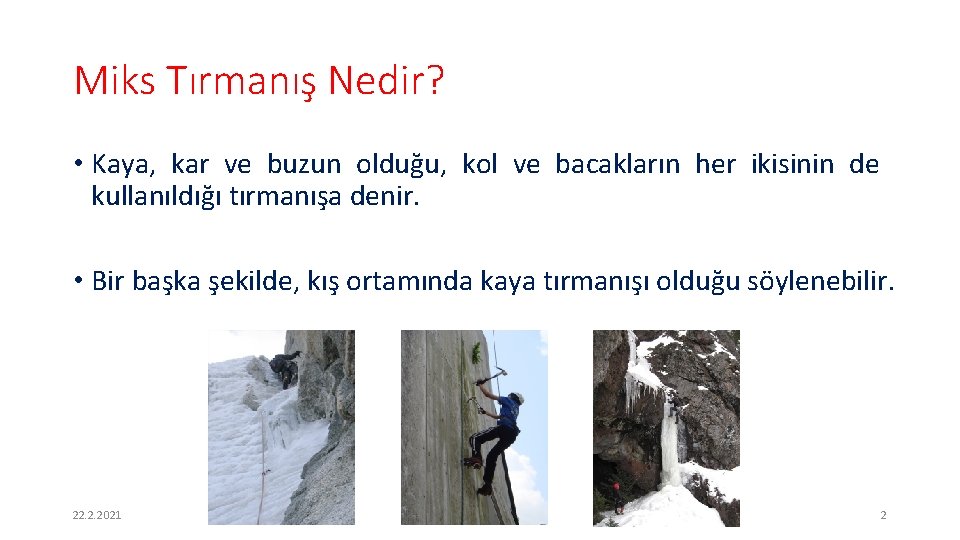 Miks Tırmanış Nedir?

• Kaya, kar ve buzun olduğu, kol ve bacakların her ikisinin de kullanıldığı tırmanışa denir.

• Bir başka şekilde, kış ortamında kaya tırmanışı olduğu söylenebilir.

22.2.2021

2